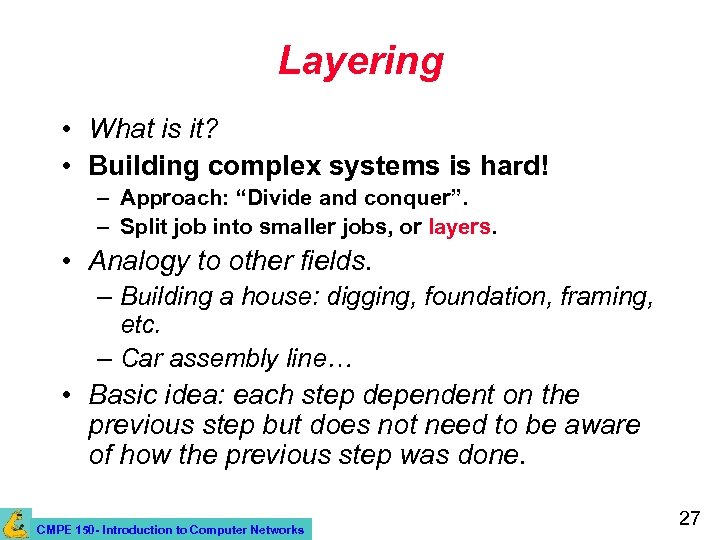 Layering

• What is it?
• Building complex systems is hard!
– Approach: “Divide and conquer”.
– Split job into smaller jobs, or layers.
• Analogy to other fields.
– Building a house: digging, foundation, framing, etc.
– Car assembly line…
• Basic idea: each step dependent on the previous step but does not need to be aware of how the previous step was done.

CMPE 150- Introduction to Computer Networks

27